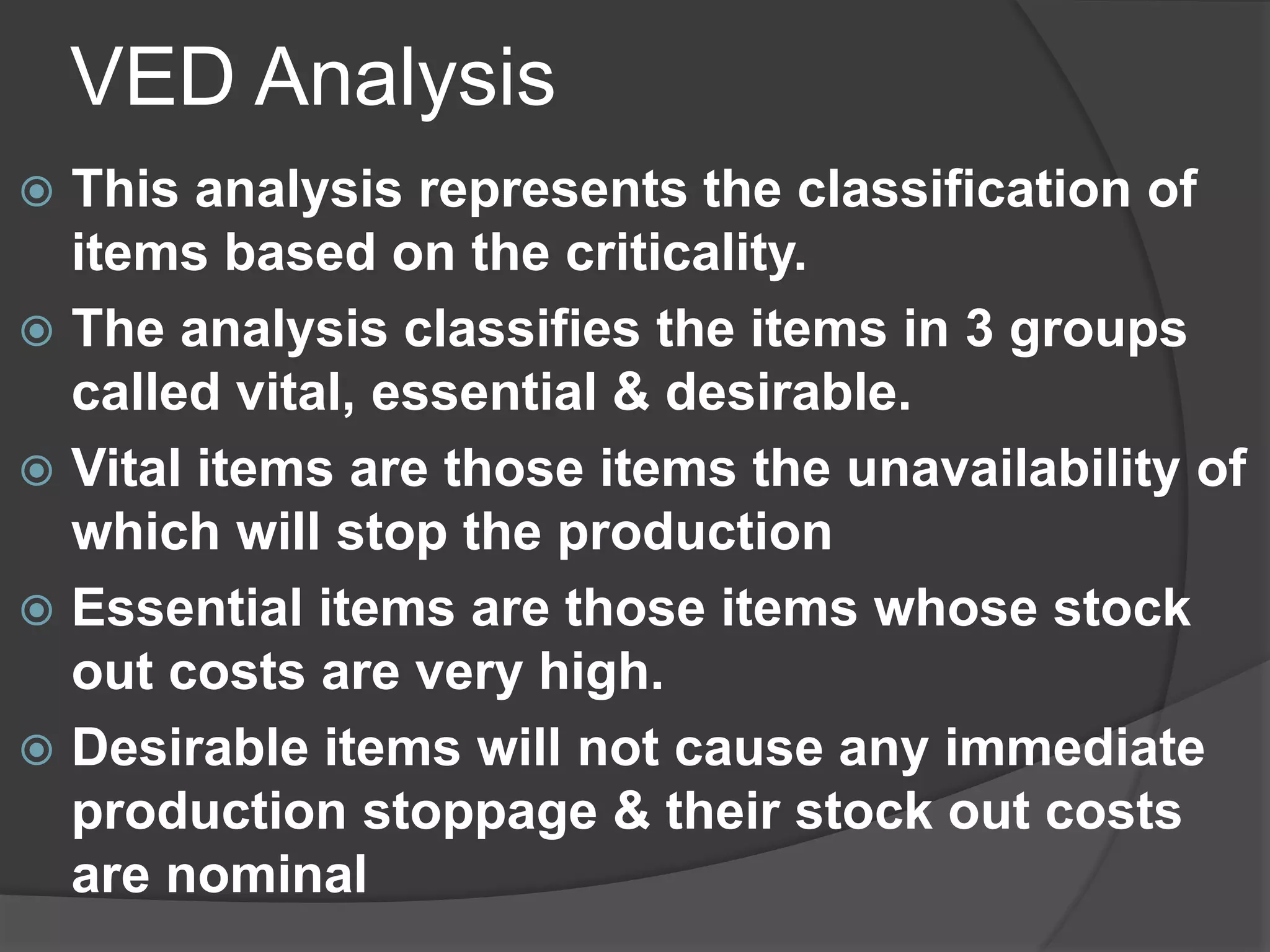 VED Analysis

• This analysis represents the classification of items based on the criticality.
• The analysis classifies the items in 3 groups called vital, essential & desirable.
• Vital items are those items the unavailability of which will stop the production
• Essential items are those items whose stock out costs are very high.
• Desirable items will not cause any immediate production stoppage & their stock out costs are nominal